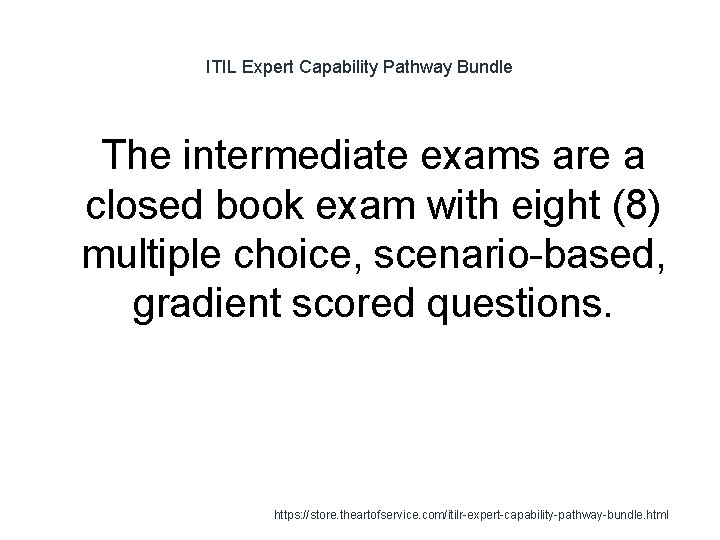 ITIL Expert Capability Pathway Bundle

The intermediate exams are a closed book exam with eight (8) multiple choice, scenario-based, gradient scored questions.

https://store.theartofservice.com/itilr-expert-capability-pathway-bundle.html